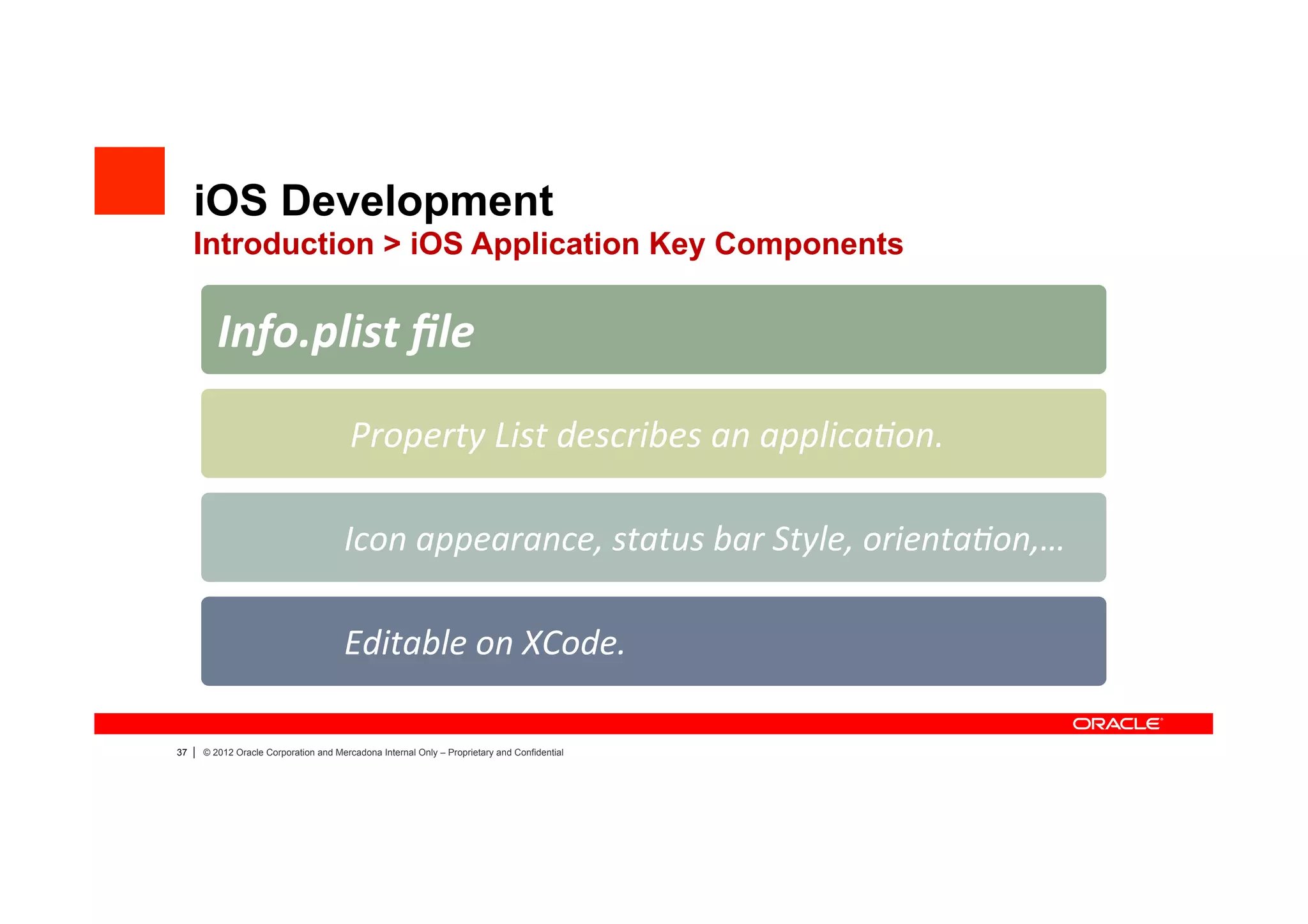 iOS Development
Introduction > iOS Application Key Components

Info.plist file

Property List describes an application.

Icon appearance, status bar Style, orientation,…

Editable on XCode.

ORACLE

37 | © 2012 Oracle Corporation and Mercadona Internal Only – Proprietary and Confidential